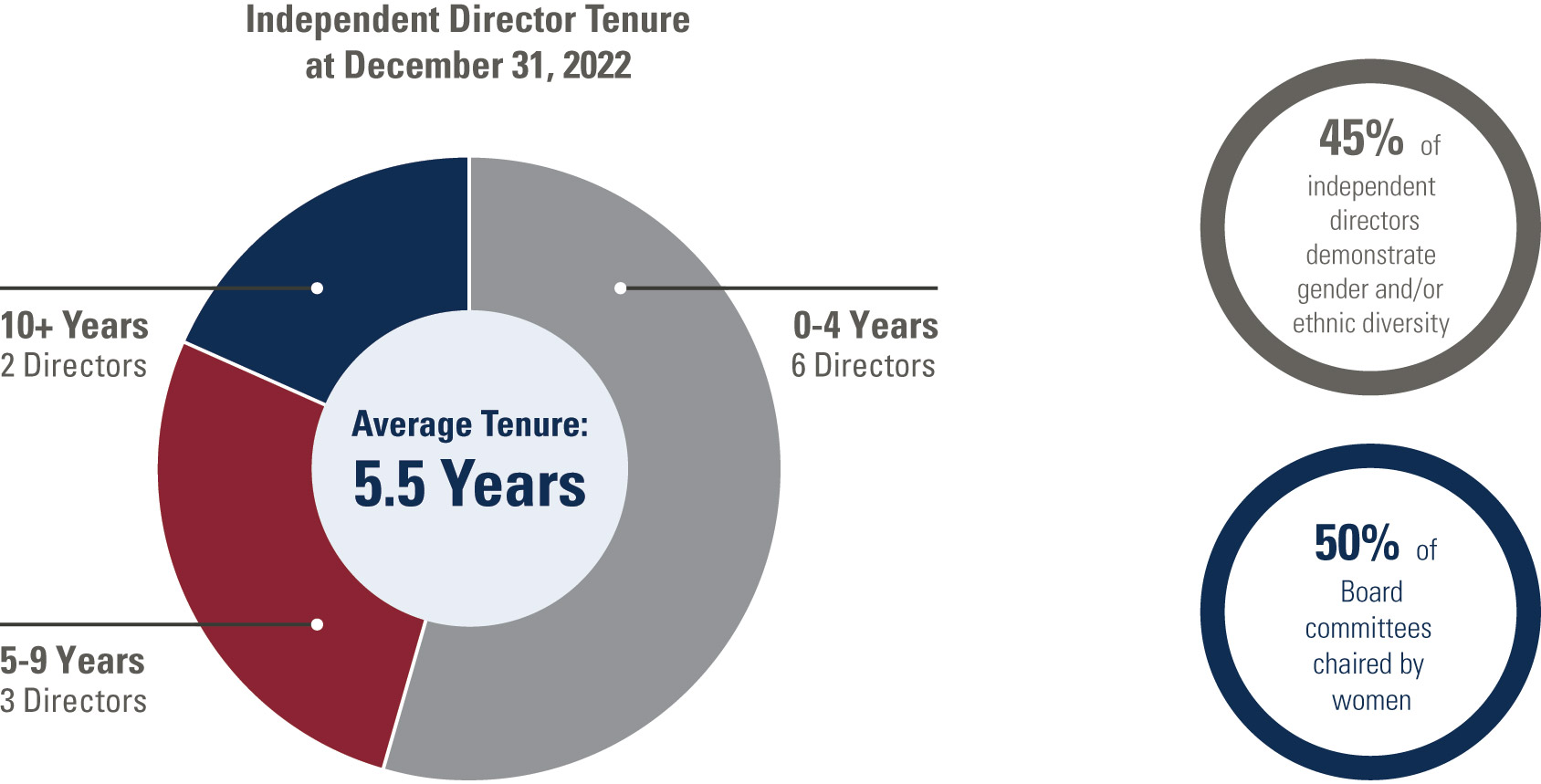 Independent Director Tenure
at December 31, 2022

10+ Years
2 Directors

0-4 Years
6 Directors

Average Tenure:
5.5 Years

5-9 Years
3 Directors

45% of independent directors demonstrate gender and/or ethnic diversity

50% of Board committees chaired by women